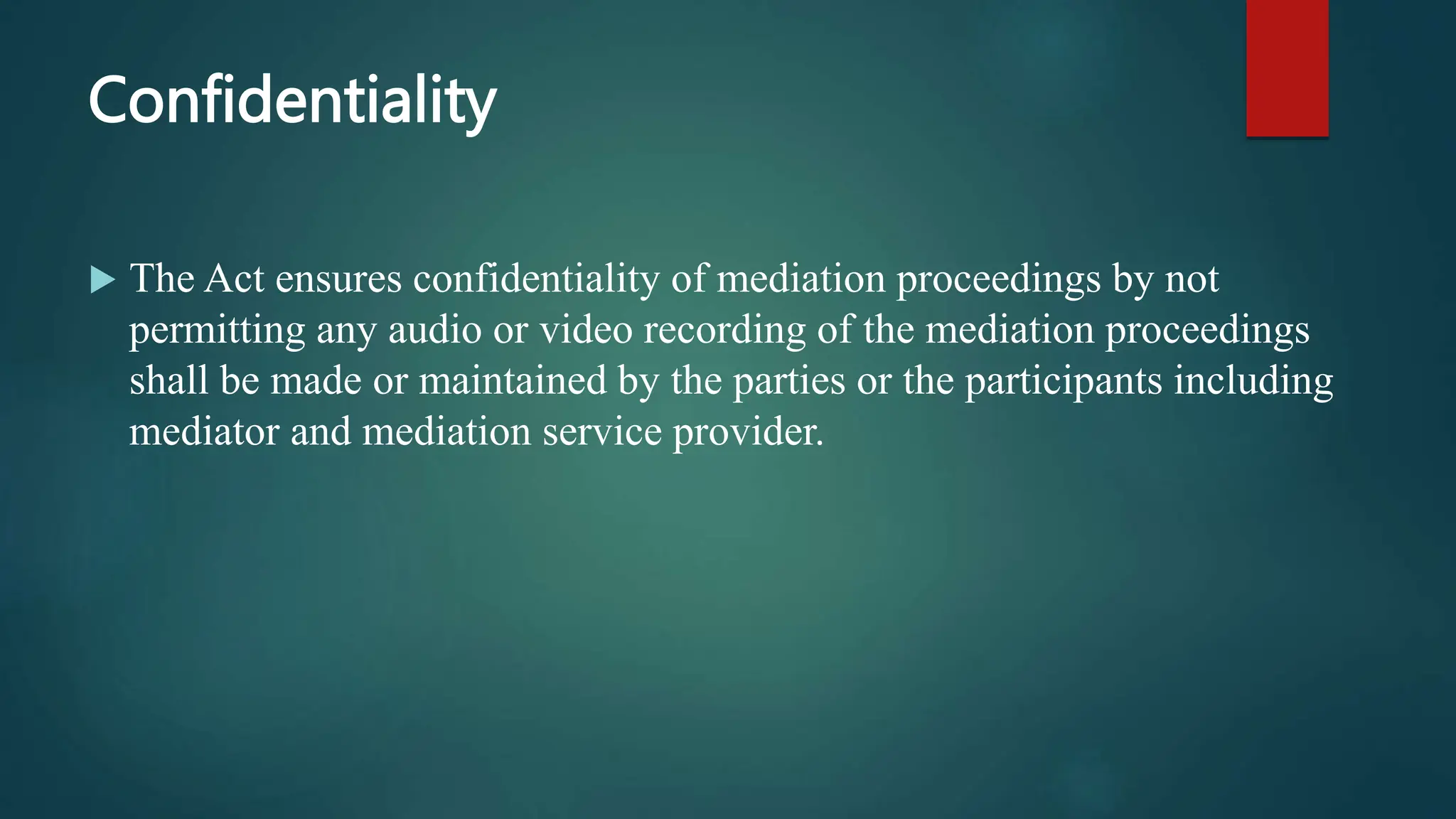 Confidentiality

The Act ensures confidentiality of mediation proceedings by not permitting any audio or video recording of the mediation proceedings shall be made or maintained by the parties or the participants including mediator and mediation service provider.